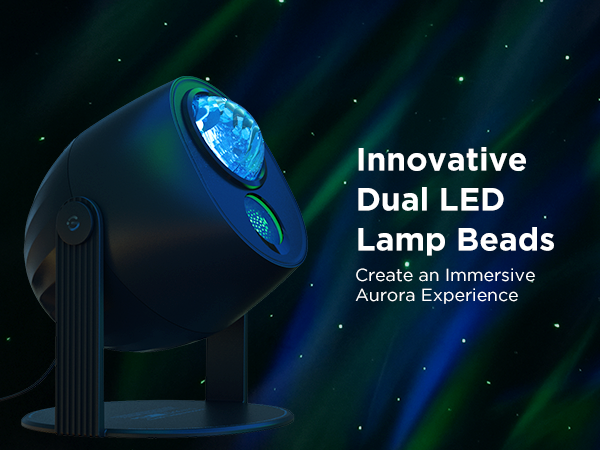 Innovative Dual LED Lamp Beads

Create an Immersive Aurora Experience